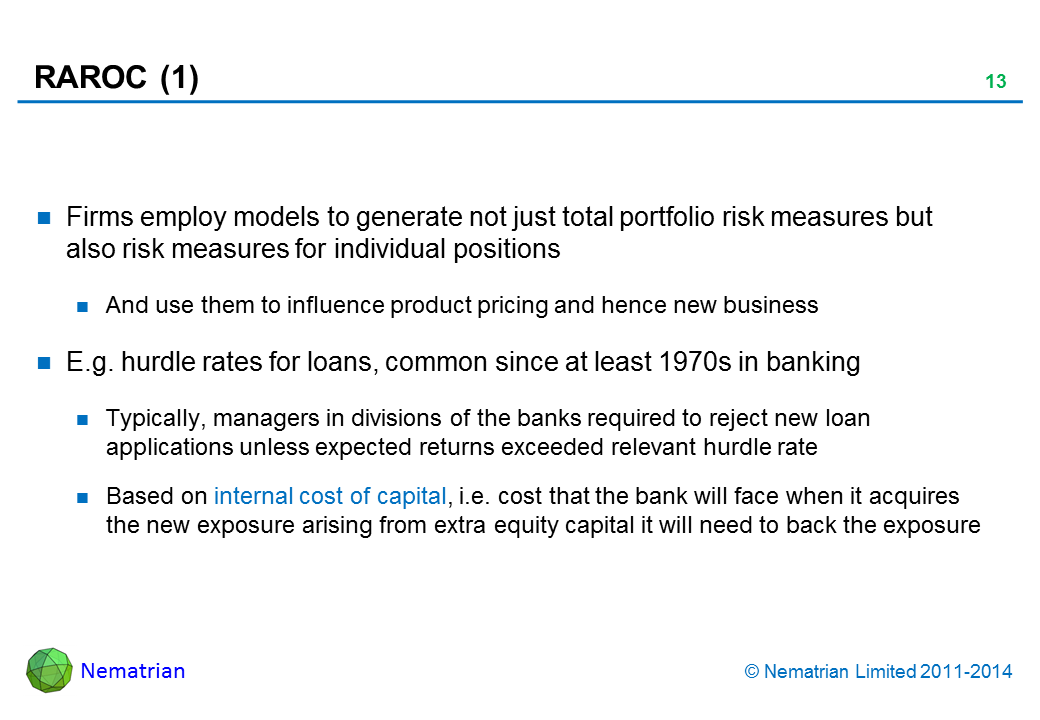 RAROC (1)

13

Firms employ models to generate not just total portfolio risk measures but also risk measures for individual positions

And use them to influence product pricing and hence new business

E.g. hurdle rates for loans, common since at least 1970s in banking

Typically, managers in divisions of the banks required to reject new loan applications unless expected returns exceeded relevant hurdle rate

Based on internal cost of capital, i.e. cost that the bank will face when it acquires the new exposure arising from extra equity capital it will need to back the exposure

Nematrian

© Nematrian Limited 2011-2014